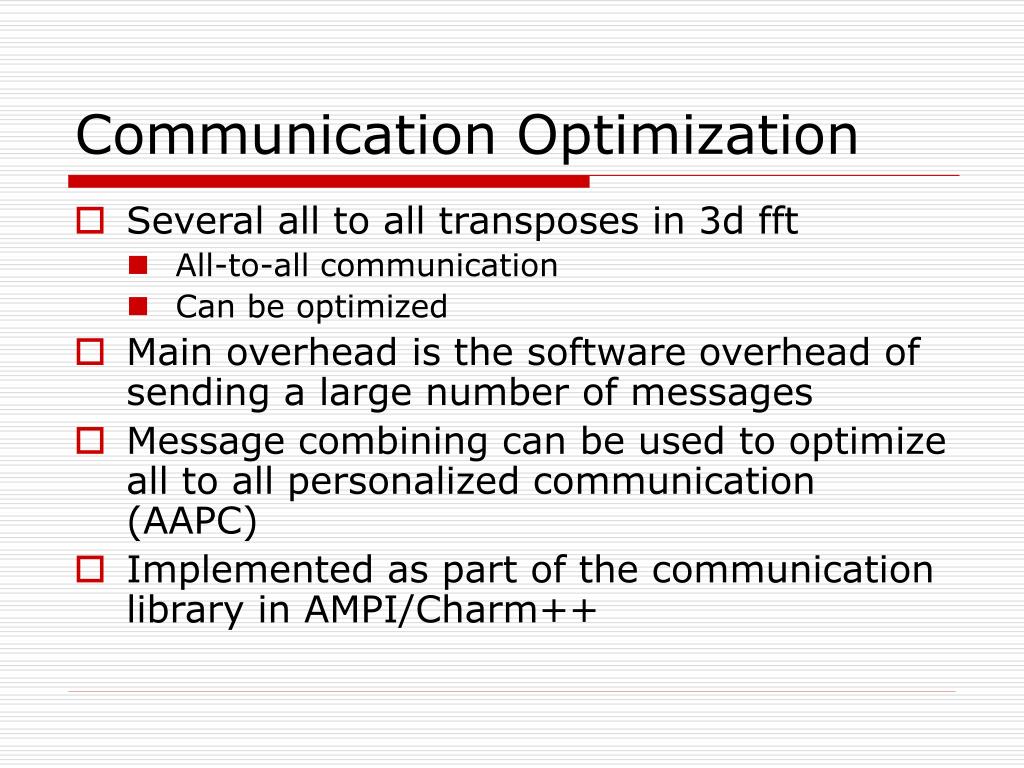 Communication Optimization

Several all to all transposes in 3d fft
All-to-all communication
Can be optimized

Main overhead is the software overhead of sending a large number of messages

Message combining can be used to optimize all to all personalized communication (AAPC)

Implemented as part of the communication library in AMPI/Charm++